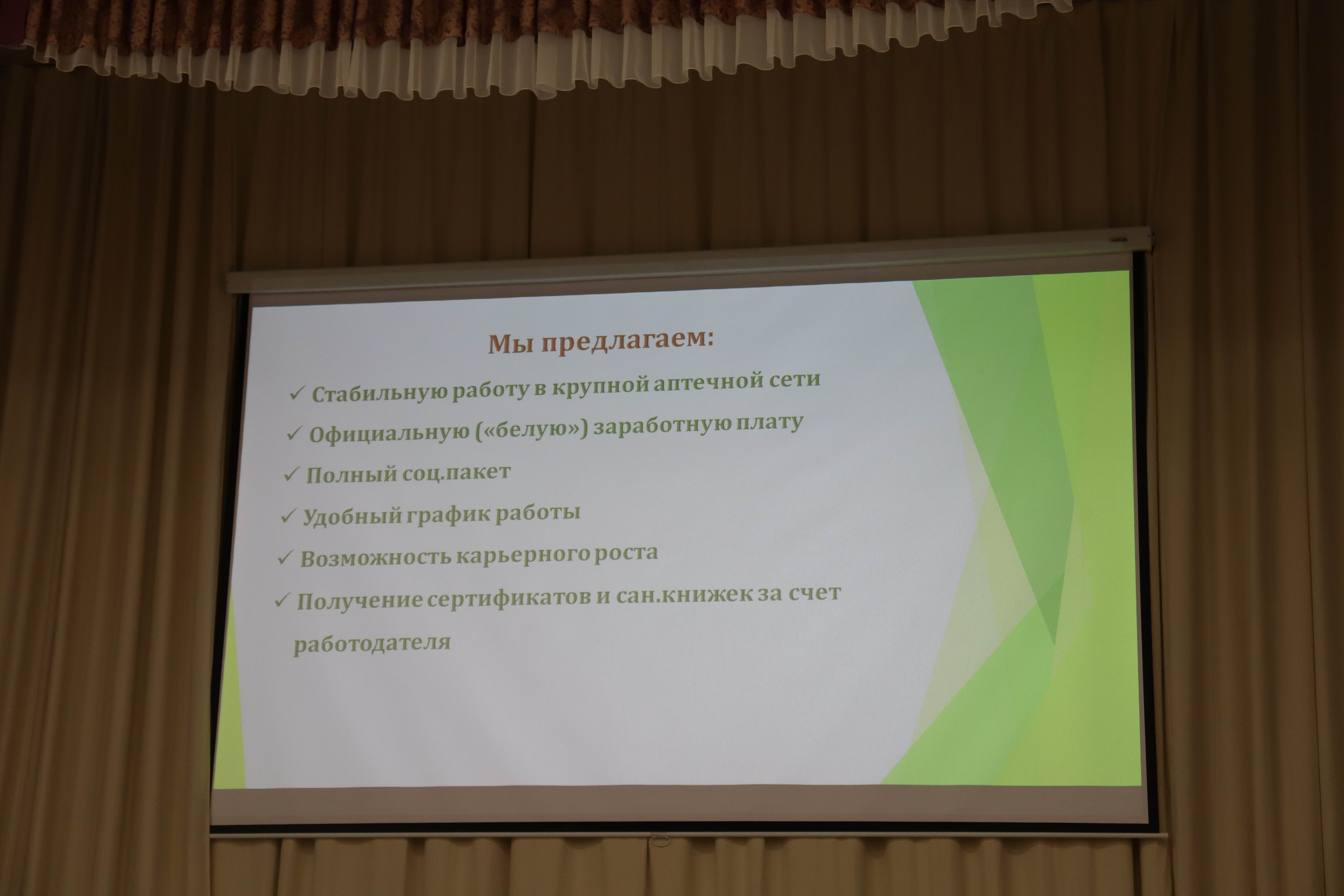 Мы предлагаем:

✓ Стабильную работу в крупной аптечной сети

✓ Официальную («белую») заработную плату

✓ Полный соц.пакет

✓ Удобный график работы

✓ Возможность карьерного роста

✓ Получение сертификатов и сан.книжек за счет работодателя